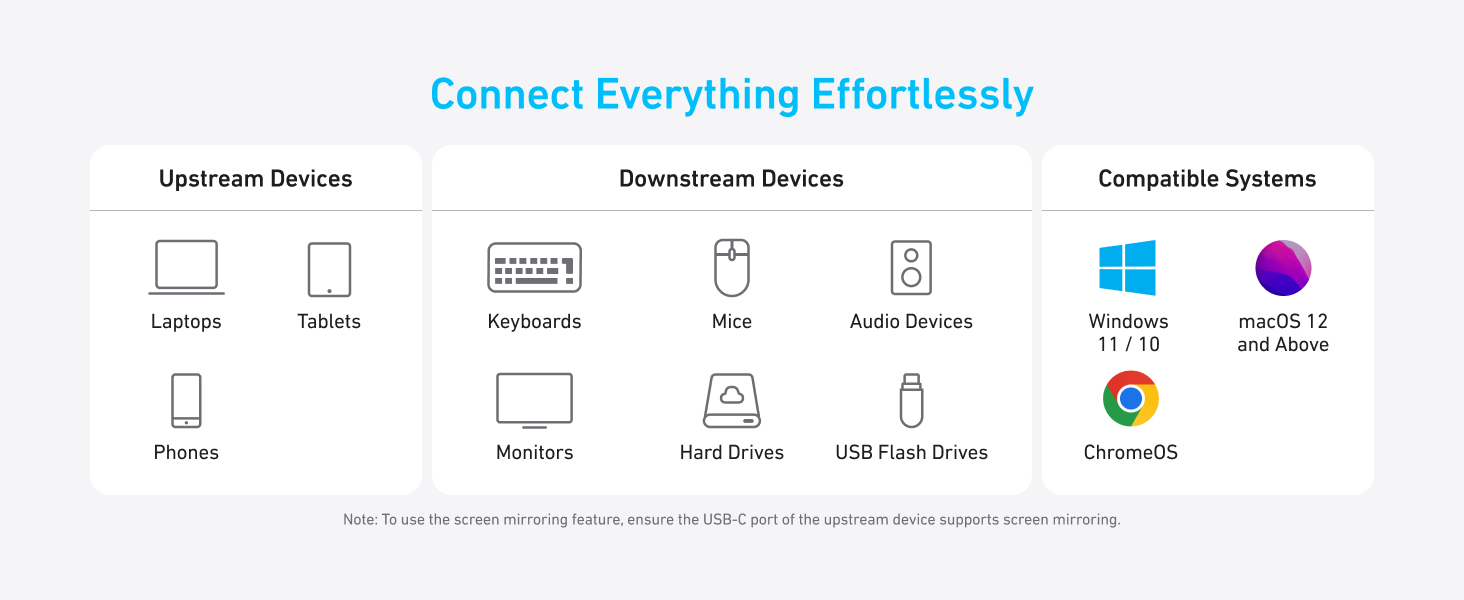 Connect Everything Effortlessly

Upstream Devices

Laptops

Tablets

Phones

Downstream Devices

Keyboards

Mice

Audio Devices

Monitors

Hard Drives

USB Flash Drives

Compatible Systems

Windows 11 / 10

macOS 12 and Above

ChromeOS

Note: To use the screen mirroring feature, ensure the USB-C port of the upstream device supports screen mirroring.